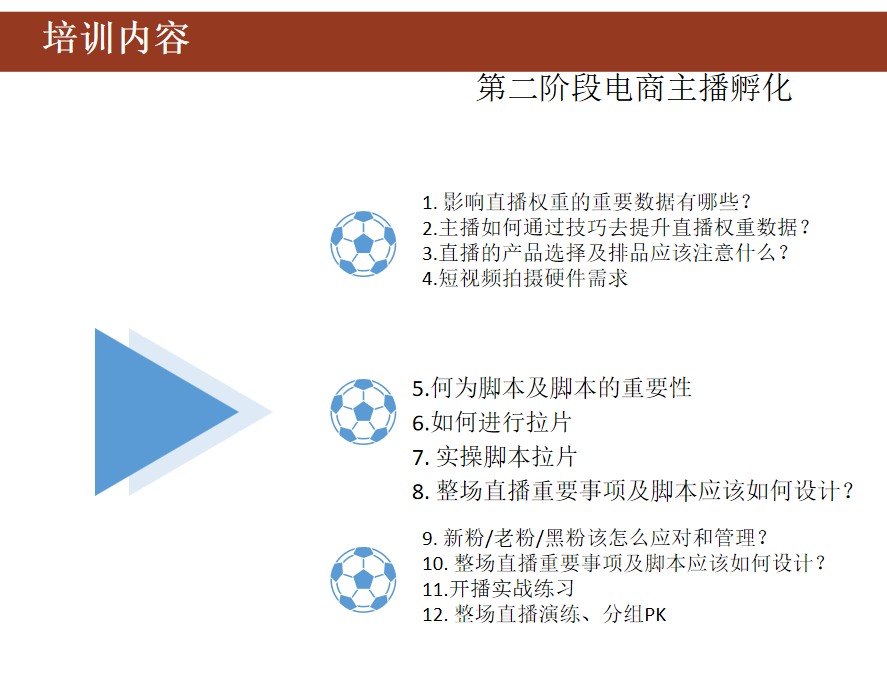 培训内容

第二阶段电商主播孵化

1. 影响直播权重的重要数据有哪些？
2.主播如何通过技巧去提升直播权重数据？
3.直播的产品选择及排品应该注意什么？
4.短视频拍摄硬件需求

5.何为脚本及脚本的重要性
6.如何进行拉片
7. 实操脚本拉片
8. 整场直播重要事项及脚本应该如何设计？

9. 新粉/老粉/黑粉该怎么应对和管理？
10. 整场直播重要事项及脚本应该如何设计？
11.开播实战练习
12. 整场直播演练、分组PK